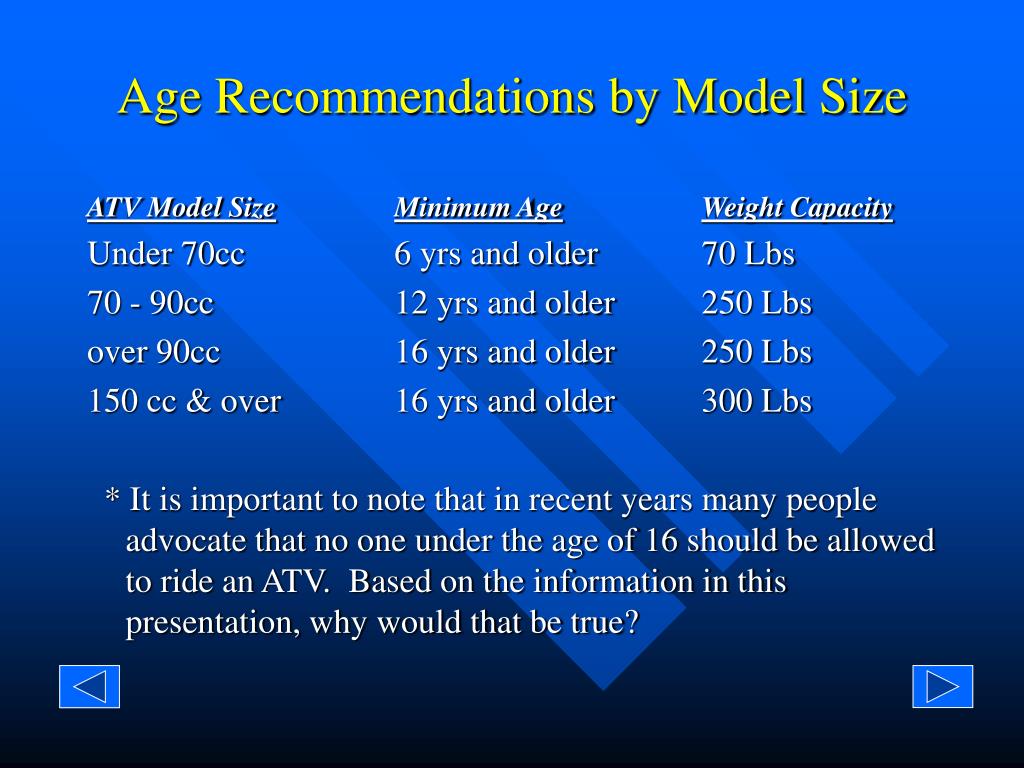 Age Recommendations by Model Size

| ATV Model Size | Minimum Age | Weight Capacity |
|---|---|---|
| Under 70cc | 6 yrs and older | 70 Lbs |
| 70 - 90cc | 12 yrs and older | 250 Lbs |
| over 90cc | 16 yrs and older | 250 Lbs |
| 150 cc & over | 16 yrs and older | 300 Lbs |

* It is important to note that in recent years many people advocate that no one under the age of 16 should be allowed to ride an ATV. Based on the information in this presentation, why would that be true?